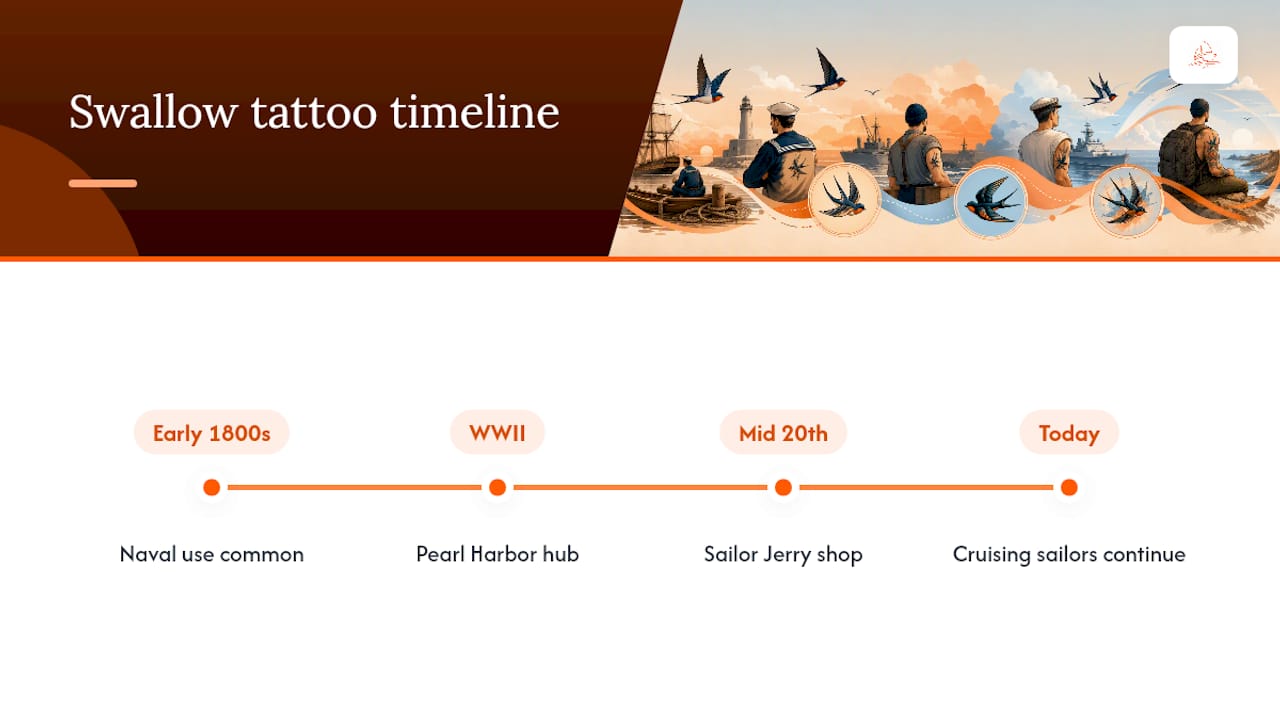 Swallow tattoo timeline

Early 1800s
Naval use common

WWII
Pearl Harbor hub

Mid 20th
Sailor Jerry shop

Today
Cruising sailors continue